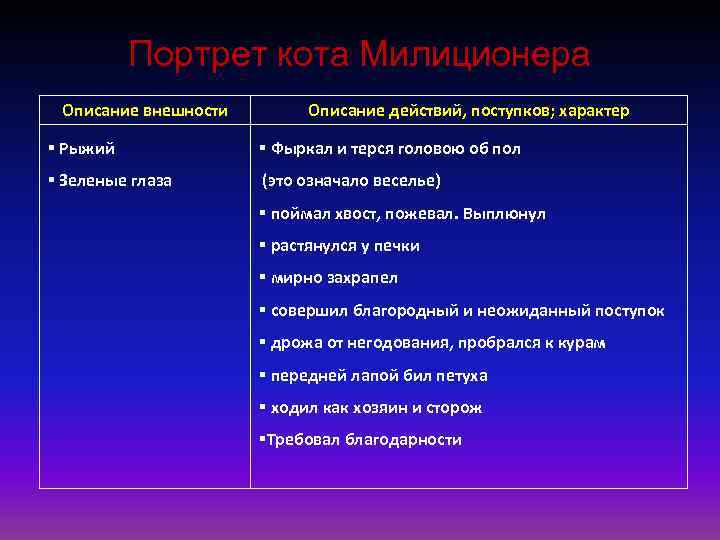 Портрет кота Милиционера

| Описание внешности | Описание действий, поступков; характер |
|---|---|
| ▪ Рыжий<br>▪ Зеленые глаза | ▪ Фыркал и терся головою об пол<br>(это означало веселье)<br>▪ поймал хвост, пожевал. Выплюнул<br>▪ растянулся у печки<br>▪ мирно захрапел<br>▪ совершил благородный и неожиданный поступок<br>▪ дрожа от негодования, пробрался к курам<br>▪ передней лапой бил петуха<br>▪ ходил как хозяин и сторож<br>▪Требовал благодарности |